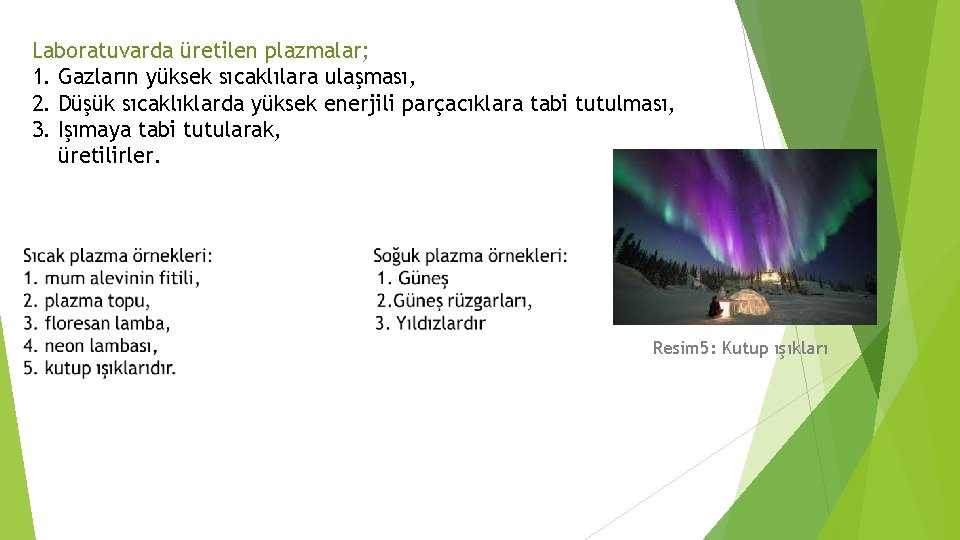 Laboratuvarda üretilen plazmalar;
1. Gazların yüksek sıcaklılara ulaşması,
2. Düşük sıcaklıklarda yüksek enerjili parçacıklara tabi tutulması,
3. Işımaya tabi tutularak,
üretilirler.

Sıcak plazma örnekleri:
1. mum alevinin fitili,
2. plazma topu,
3. floresan lamba,
4. neon lambası,
5. kutup ışıklarıdır.

Soğuk plazma örnekleri:
1. Güneş
2.Güneş rüzgarları,
3. Yıldızlardır

Resim5: Kutup ışıkları